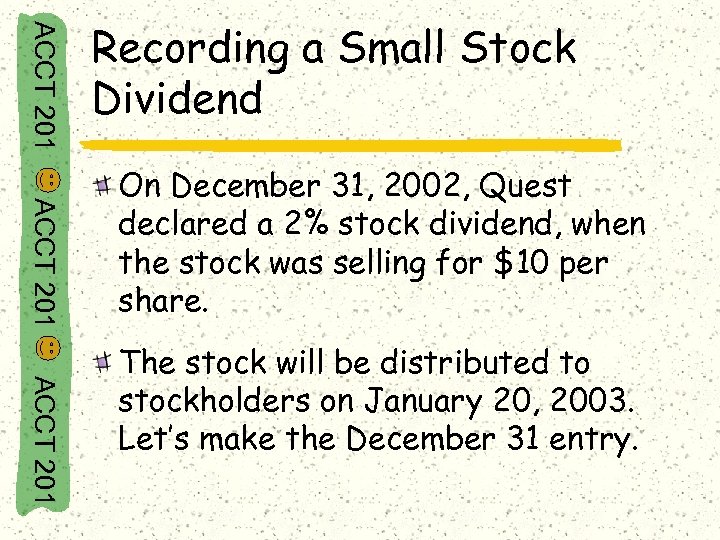 ACCT 201 ACCT 201 ACCT 201

Recording a Small Stock Dividend

On December 31, 2002, Quest declared a 2% stock dividend, when the stock was selling for $10 per share.

The stock will be distributed to stockholders on January 20, 2003. Let's make the December 31 entry.